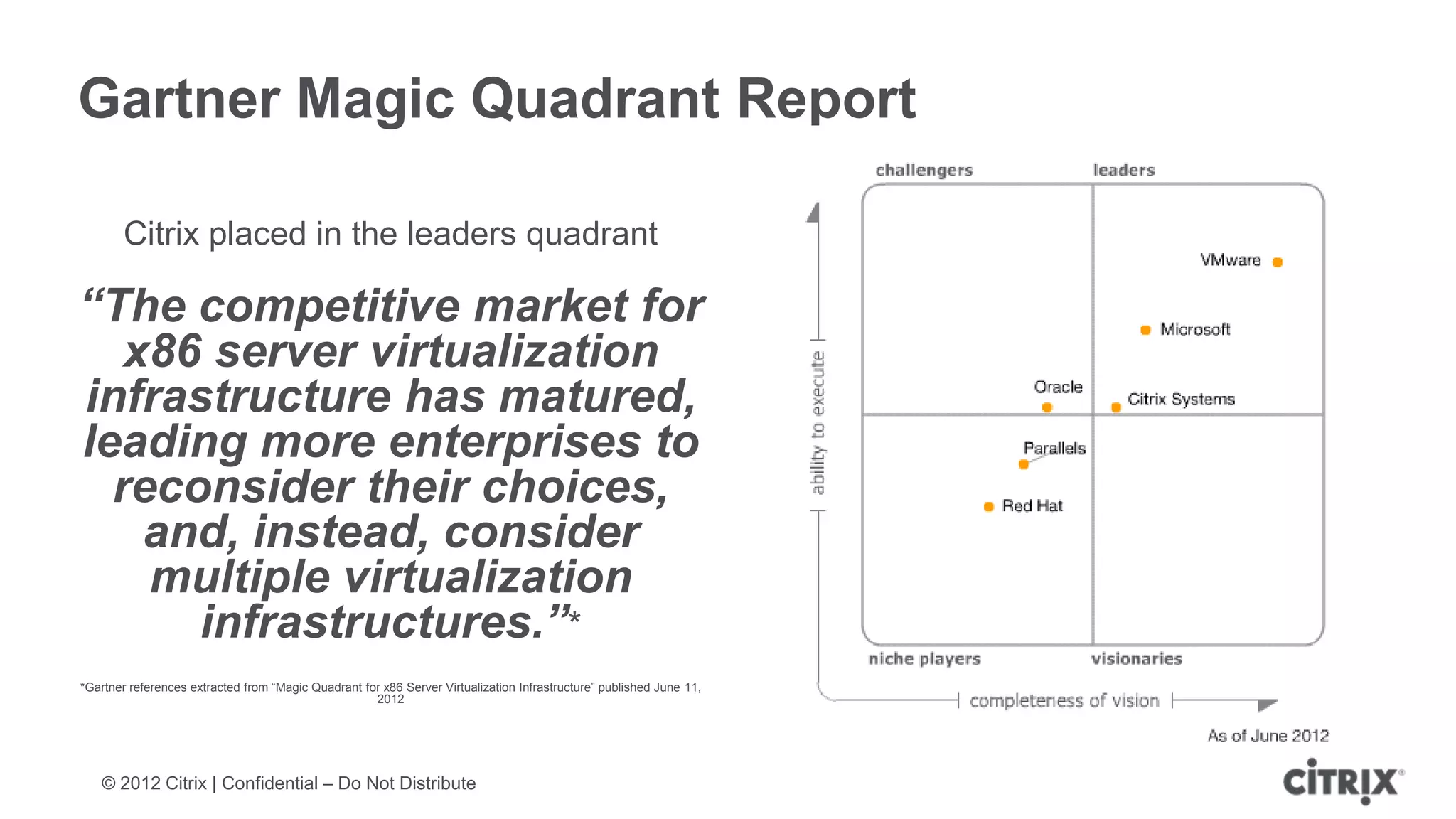 Gartner Magic Quadrant Report

Citrix placed in the leaders quadrant

“The competitive market for x86 server virtualization infrastructure has matured, leading more enterprises to reconsider their choices, and, instead, consider multiple virtualization infrastructures.”*

*Gartner references extracted from “Magic Quadrant for x86 Server Virtualization Infrastructure” published June 11, 2012

challengers
leaders
VMware
Microsoft
Oracle
Citrix Systems
Parallels
Red Hat
ability to execute
niche players
visionaries
completeness of vision
As of June 2012

© 2012 Citrix | Confidential – Do Not Distribute

CiTRIX